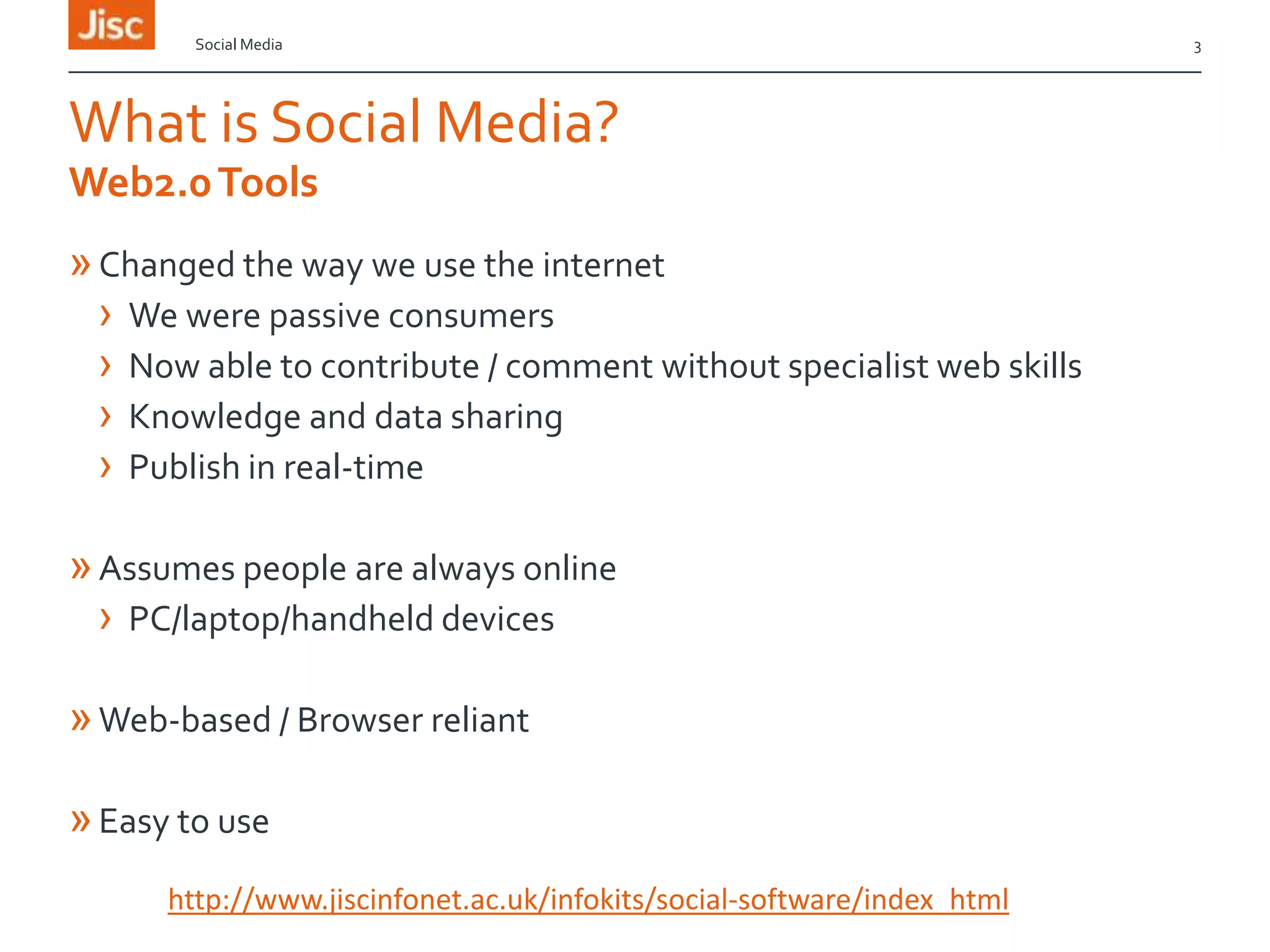 Jisc

Social Media

3

What is Social Media?
Web2.0 Tools

» Changed the way we use the internet
› We were passive consumers
› Now able to contribute / comment without specialist web skills
› Knowledge and data sharing
› Publish in real-time

» Assumes people are always online
› PC/laptop/handheld devices

» Web-based / Browser reliant

» Easy to use

http://www.jiscinfonet.ac.uk/infokits/social-software/index_html